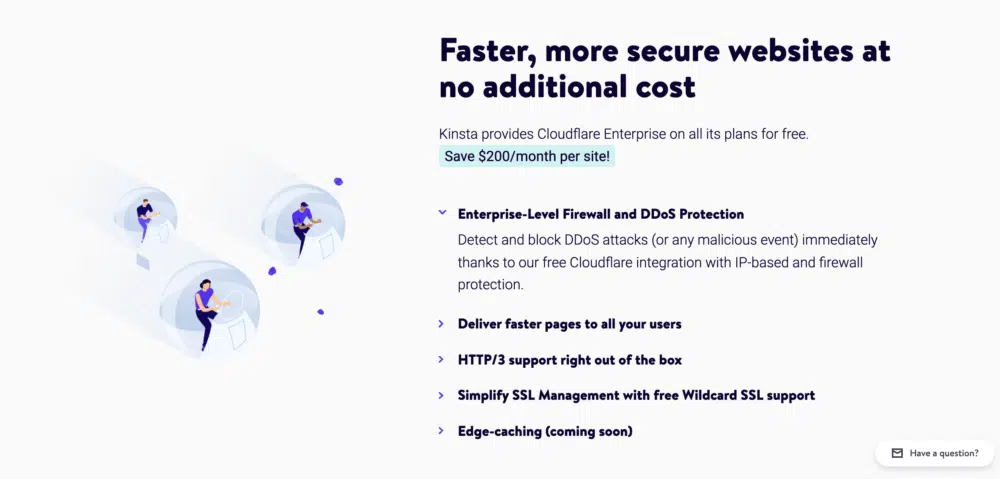 Faster, more secure websites at no additional cost

Kinsta provides Cloudflare Enterprise on all its plans for free. Save $200/month per site!

Enterprise-Level Firewall and DDoS Protection
Detect and block DDoS attacks (or any malicious event) immediately thanks to our free Cloudflare integration with IP-based and firewall protection.

Deliver faster pages to all your users

HTTP/3 support right out of the box

Simplify SSL Management with free Wildcard SSL support

Edge-caching (coming soon)

Have a question?